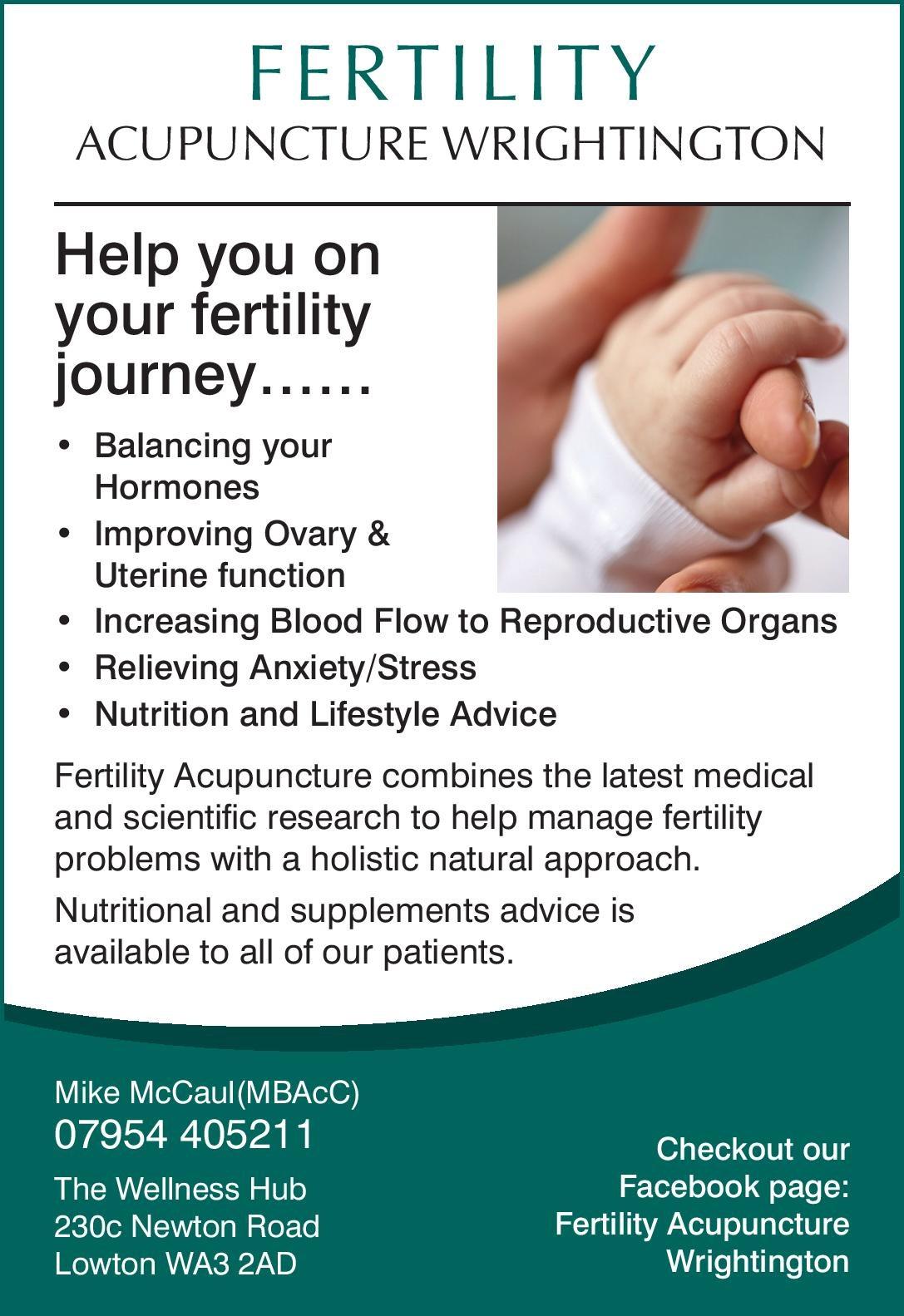 FERTILITY
ACUPUNCTURE WRIGHTINGTON

Help you on your fertility journey……

• Balancing your Hormones
• Improving Ovary & Uterine function
• Increasing Blood Flow to Reproductive Organs
• Relieving Anxiety/Stress
• Nutrition and Lifestyle Advice

Fertility Acupuncture combines the latest medical and scientific research to help manage fertility problems with a holistic natural approach.

Nutritional and supplements advice is available to all of our patients.

Mike McCaul(MBAcC)
07954 405211

The Wellness Hub
230c Newton Road
Lowton WA3 2AD

Checkout our Facebook page: Fertility Acupuncture Wrightington